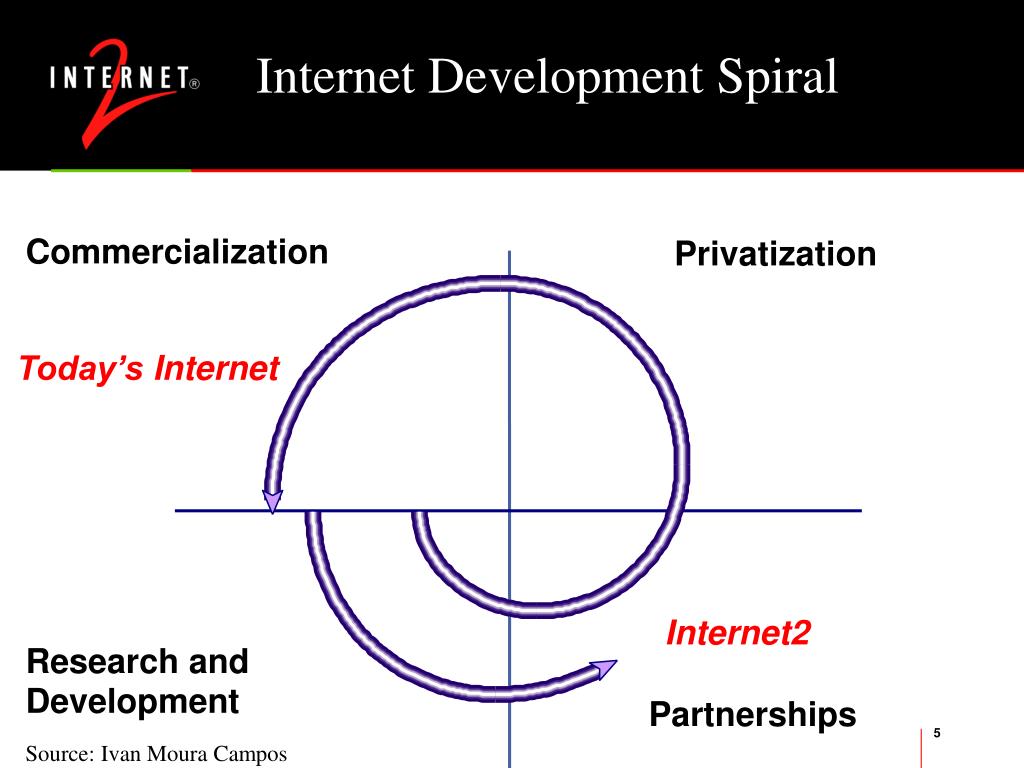 INTERNET® 2

Internet Development Spiral

Commercialization

Privatization

Today's Internet

Internet2

Research and Development

Partnerships

Source: Ivan Moura Campos

5